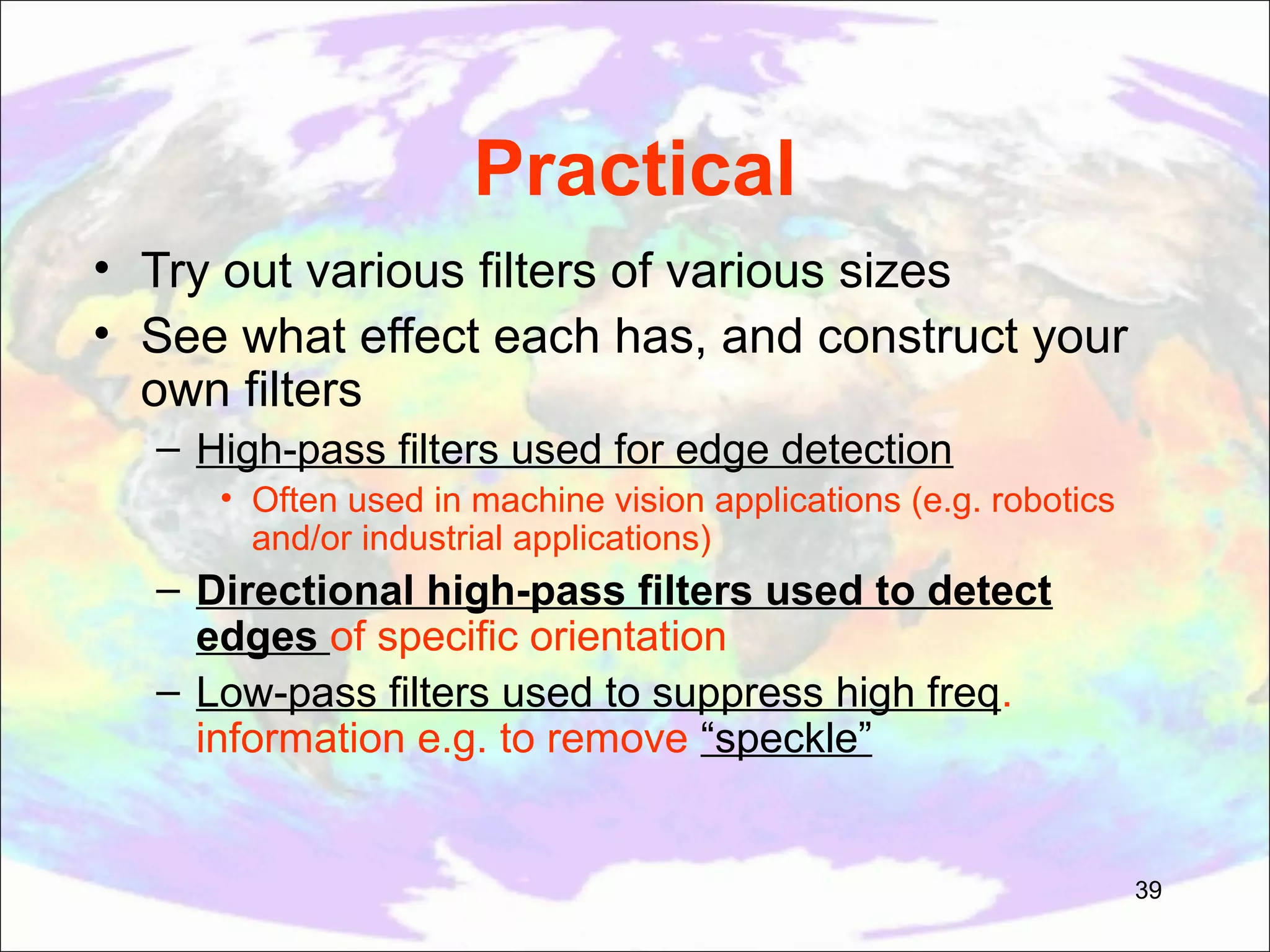 Practical

• Try out various filters of various sizes
• See what effect each has, and construct your own filters
– High-pass filters used for edge detection
• Often used in machine vision applications (e.g. robotics and/or industrial applications)
– Directional high-pass filters used to detect edges of specific orientation
– Low-pass filters used to suppress high freq. information e.g. to remove “speckle”

39